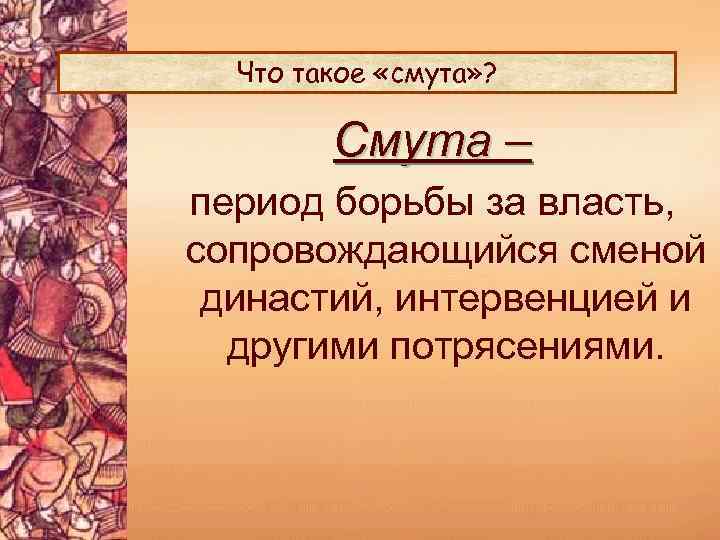 Что такое «смута»?

Смута –

период борьбы за власть, сопровождающийся сменой династий, интервенцией и другими потрясениями.